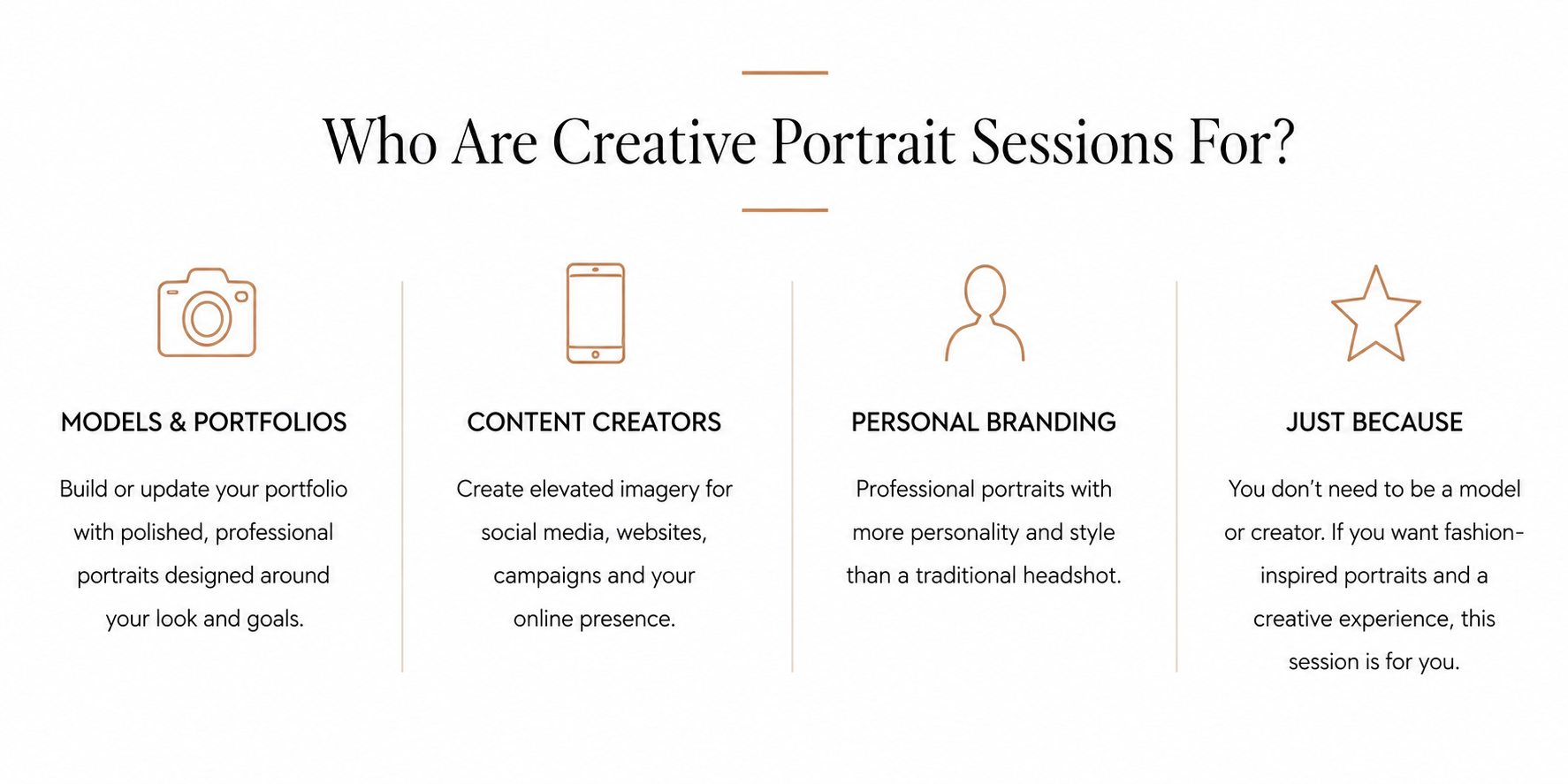 Who Are Creative Portrait Sessions For?

MODELS & PORTFOLIOS

Build or update your portfolio with polished, professional portraits designed around your look and goals.

CONTENT CREATORS

Create elevated imagery for social media, websites, campaigns and your online presence.

PERSONAL BRANDING

Professional portraits with more personality and style than a traditional headshot.

JUST BECAUSE

You don’t need to be a model or creator. If you want fashion-inspired portraits and a creative experience, this session is for you.